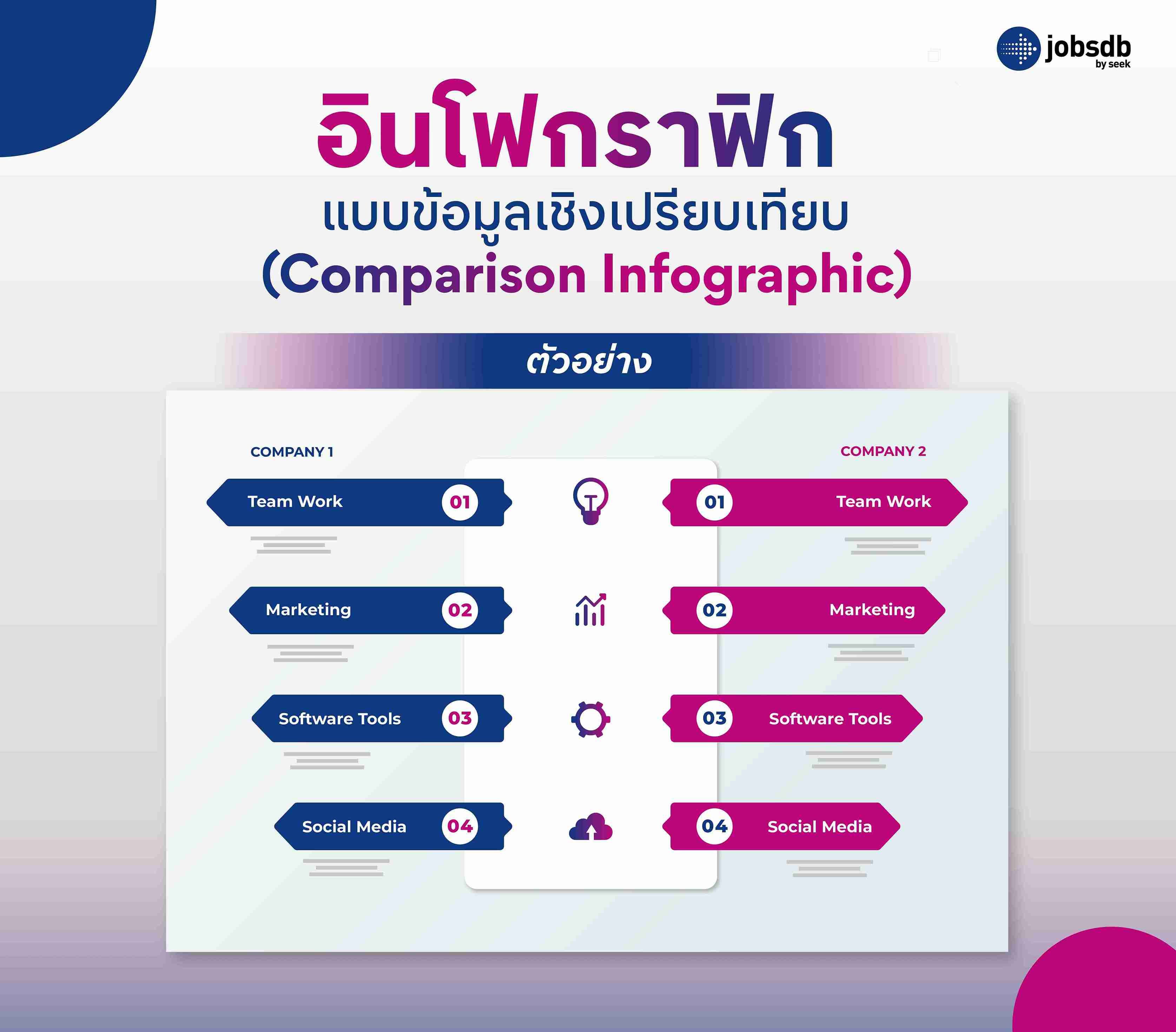 jobsdb by seek

อินโฟกราฟิก
แบบข้อมูลเชิงเปรียบเทียบ
(Comparison Infographic)

ตัวอย่าง

COMPANY 1

Team Work 01

Marketing 02

Software Tools 03

Social Media 04

COMPANY 2

01 Team Work

02 Marketing

03 Software Tools

04 Social Media